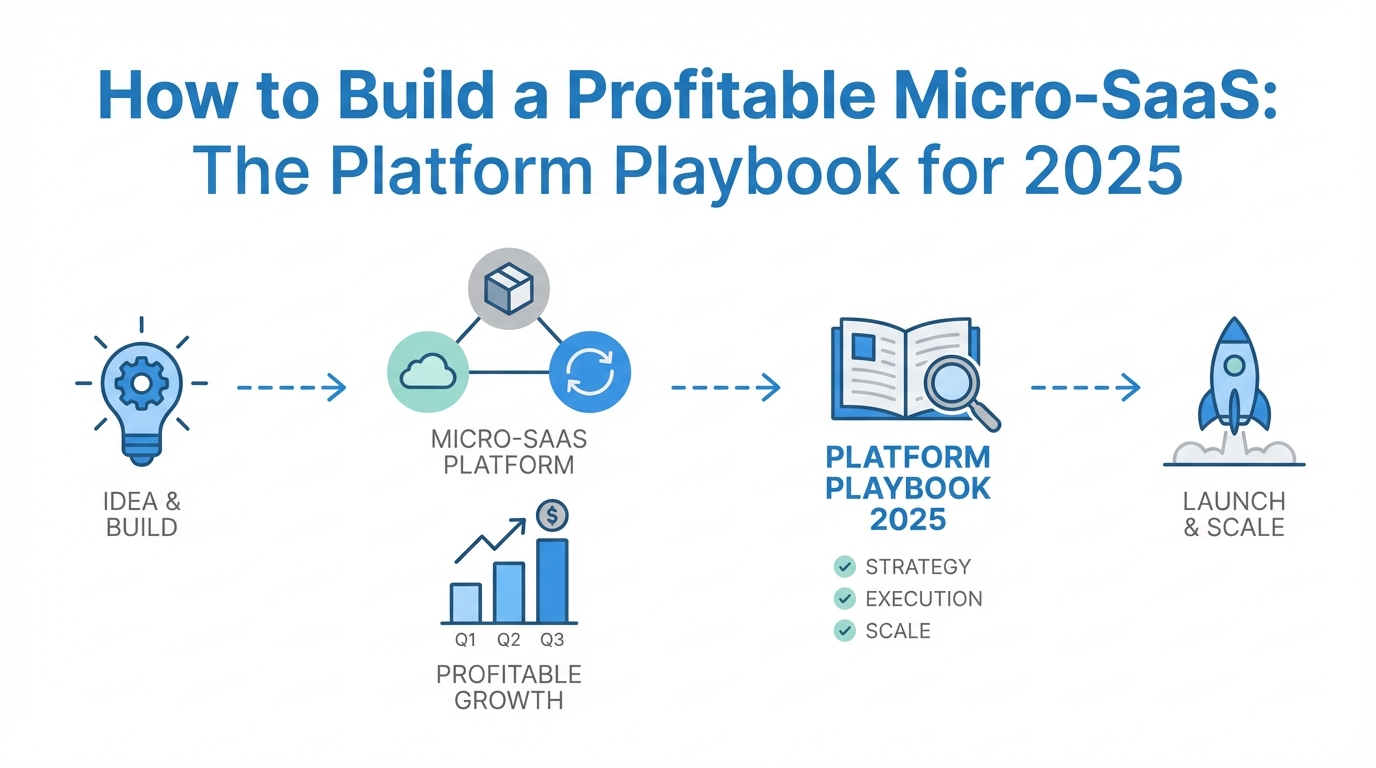 How to Build a Profitable Micro-SaaS: The Platform Playbook for 2025

IDEA & BUILD

MICRO-SAAS PLATFORM

$

Q1 Q2 Q3

PROFITABLE GROWTH

PLATFORM PLAYBOOK 2025

STRATEGY
EXECUTION
SCALE

LAUNCH & SCALE